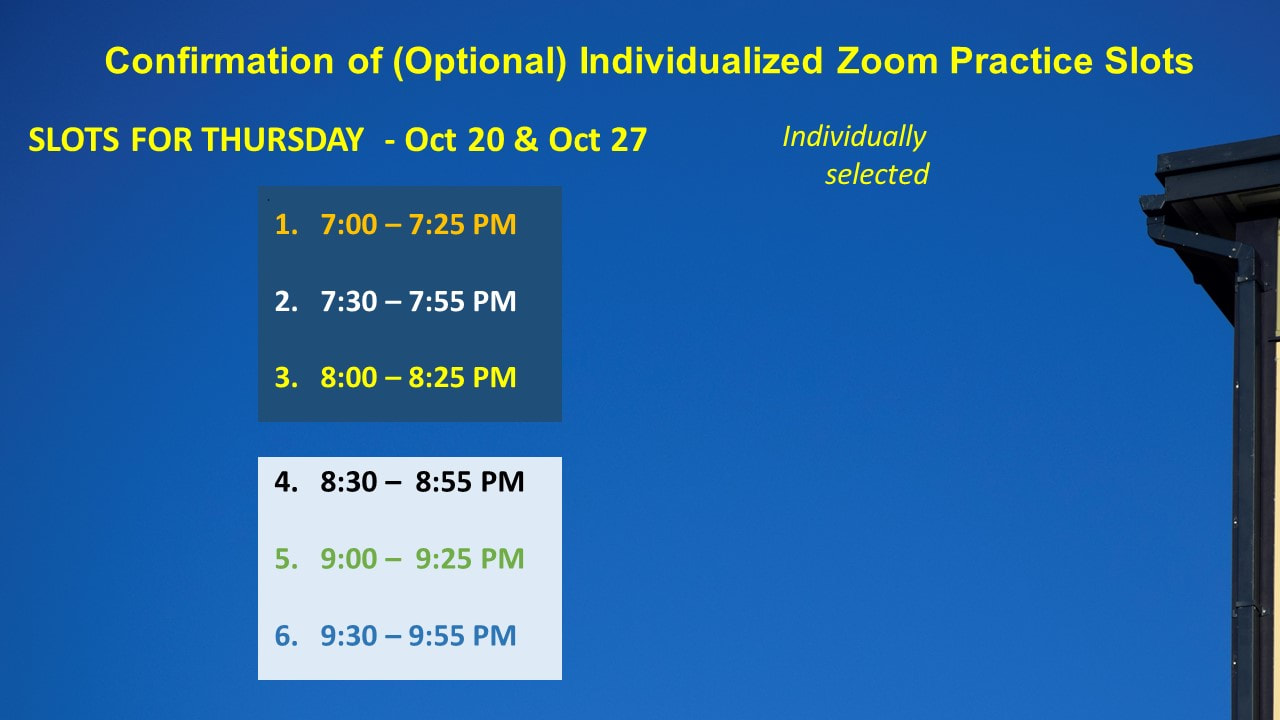 Confirmation of (Optional) Individualized Zoom Practice Slots

SLOTS FOR THURSDAY - Oct 20 & Oct 27

Individually selected

1. 7:00 – 7:25 PM
2. 7:30 – 7:55 PM
3. 8:00 – 8:25 PM

4. 8:30 – 8:55 PM
5. 9:00 – 9:25 PM
6. 9:30 – 9:55 PM